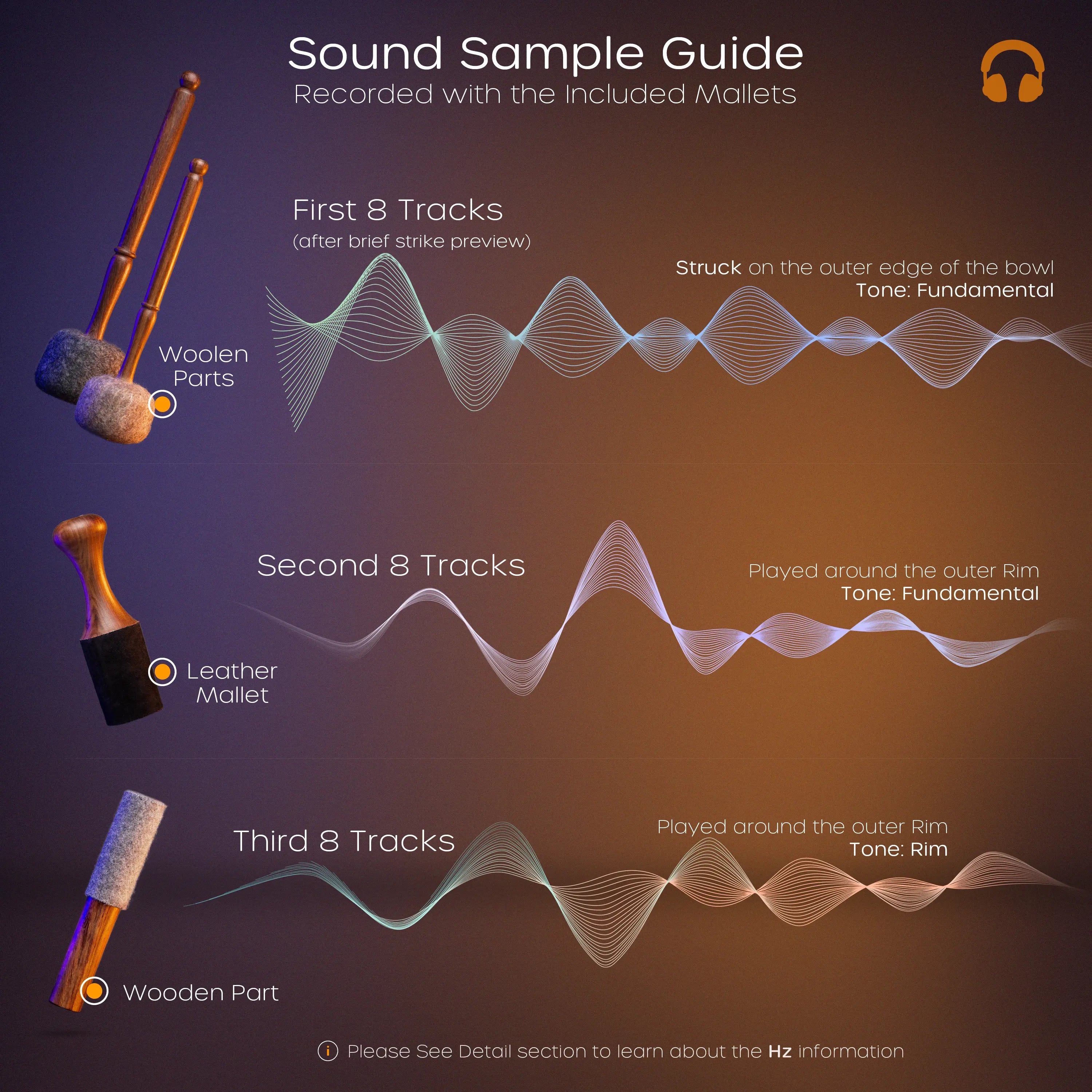 Sound Sample Guide
Recorded with the Included Mallets

First 8 Tracks
(after brief strike preview)

Struck on the outer edge of the bowl
Tone: Fundamental

Woolen Parts

Second 8 Tracks

Played around the outer Rim
Tone: Fundamental

Leather Mallet

Third 8 Tracks

Played around the outer Rim
Tone: Rim

Wooden Part

i Please See Detail section to learn about the Hz information